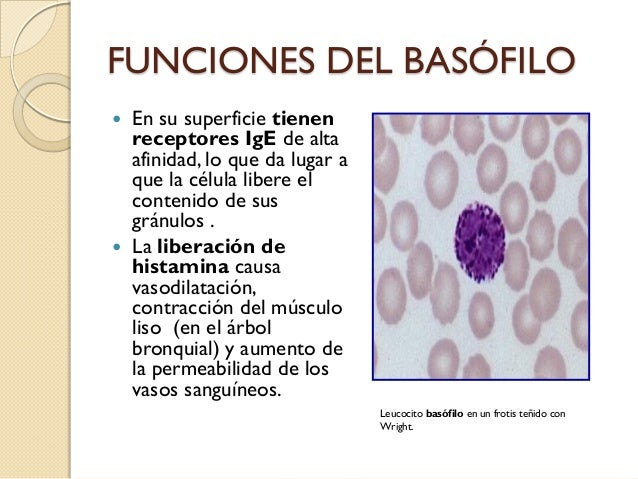 FUNCIONES DEL BASÓFILO

En su superficie tienen receptores IgE de alta afinidad, lo que da lugar a que la célula libere el contenido de sus gránulos .

La liberación de histamina causa vasodilatación, contracción del músculo liso (en el árbol bronquial) y aumento de la permeabilidad de los vasos sanguíneos.

Leucocito basófilo en un frotis teñido con Wright.